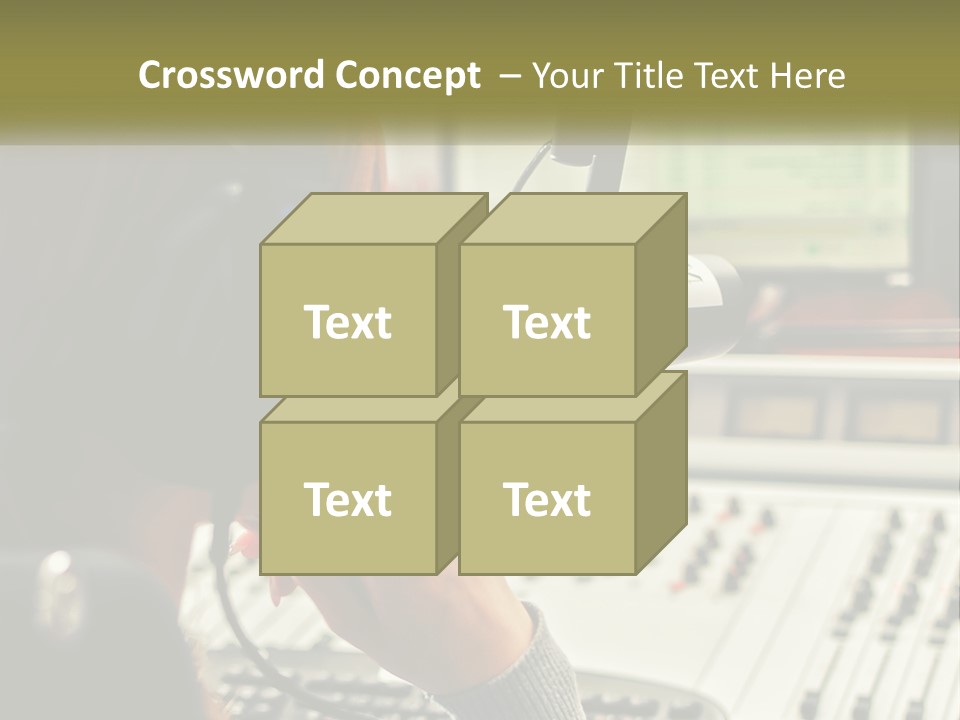 Crossword Concept – Your Title Text Here

Text

Text

Text

Text